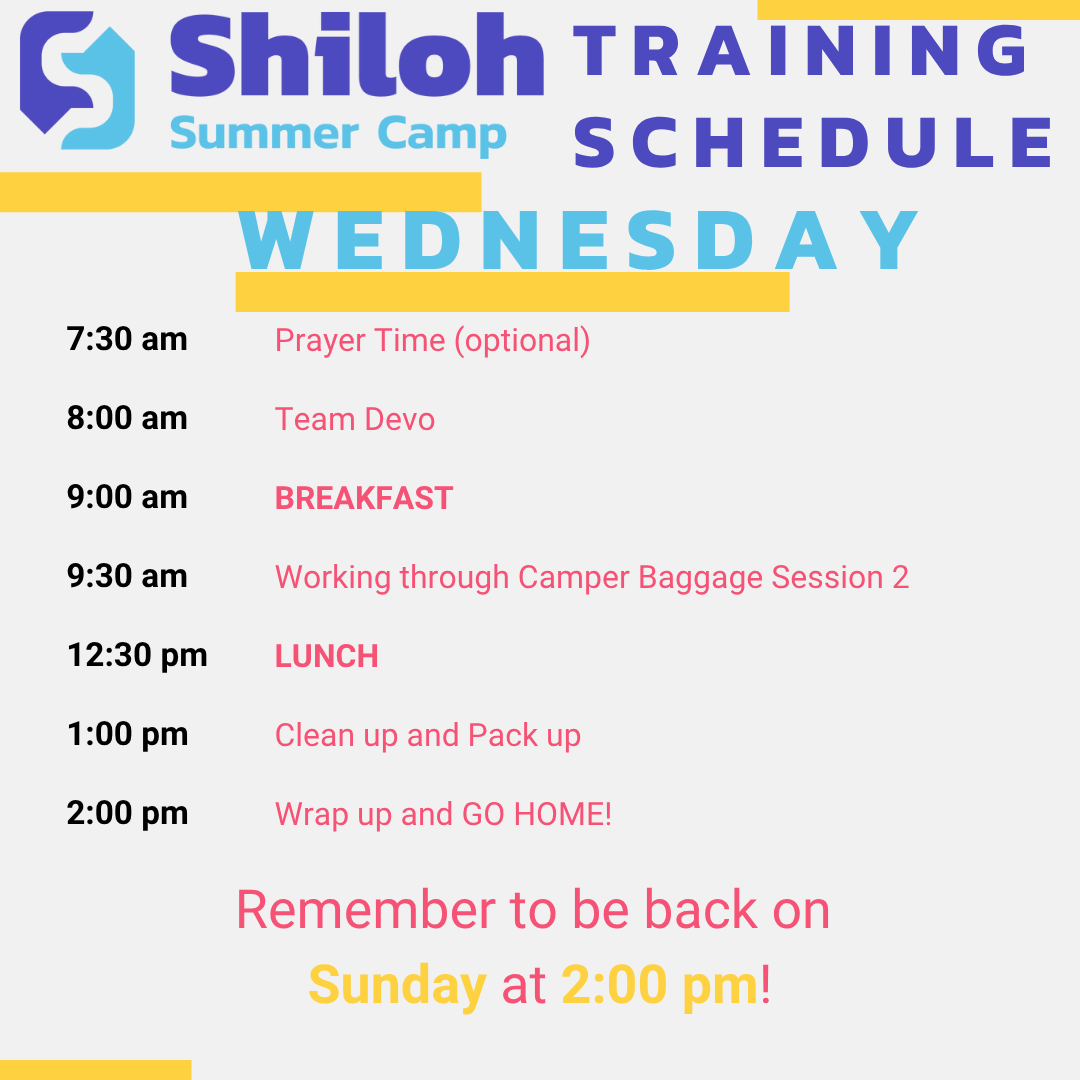 Shiloh
Summer Camp

TRAINING SCHEDULE

WEDNESDAY

7:30 am Prayer Time (optional)

8:00 am Team Devo

9:00 am BREAKFAST

9:30 am Working through Camper Baggage Session 2

12:30 pm LUNCH

1:00 pm Clean up and Pack up

2:00 pm Wrap up and GO HOME!

Remember to be back on Sunday at 2:00 pm!